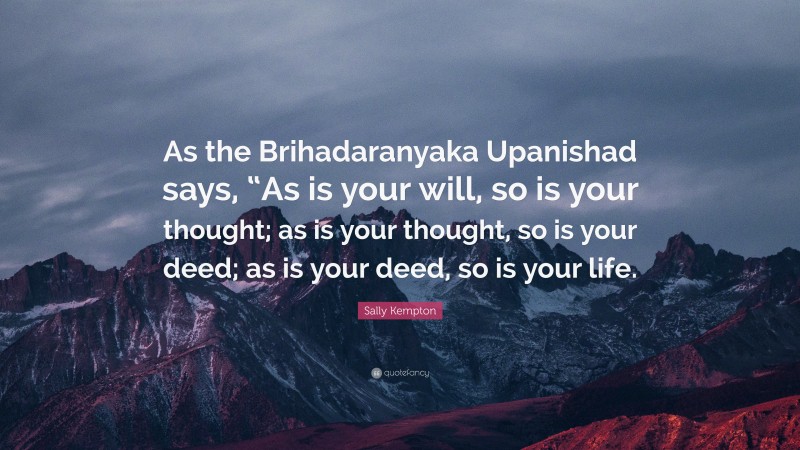 As the Brihadaranyaka Upanishad says, “As is your will, so is your thought; as is your thought, so is your deed; as is your deed, so is your life.

Sally Kempton

quotefancy